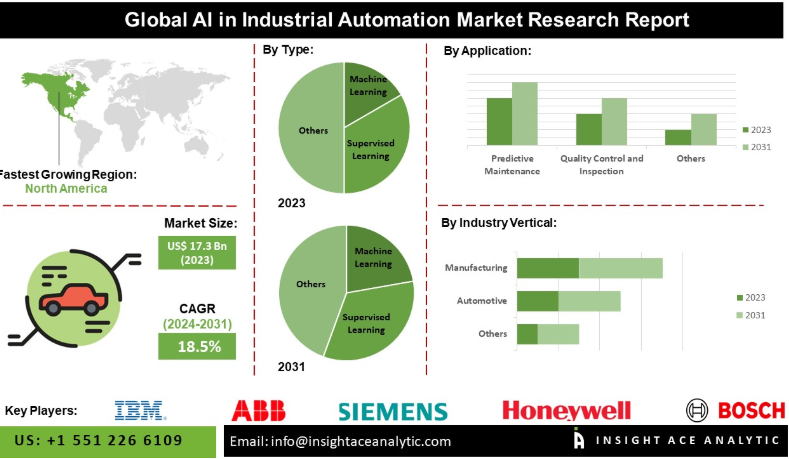 Global AI in Industrial Automation Market Research Report

Fastest Growing Region:
North America

Market Size:
US$ 17.3 Bn (2023)

CAGR
(2024-2031)
18.5%

By Type:

Others
Machine Learning
Supervised Learning
2023

Others
Machine Learning
Supervised Learning
2031

By Application:

Predictive Maintenance
Quality Control and Inspection
Others
2023
2031

By Industry Vertical:

Manufacturing
Automotive
Others
2023
2031

Key Players:
IBM
ABB
SIEMENS
Honeywell
BOSCH

US: +1 551 226 6109
Email: info@insightaceanalytic.com
INSIGHT ACE ANALYTIC